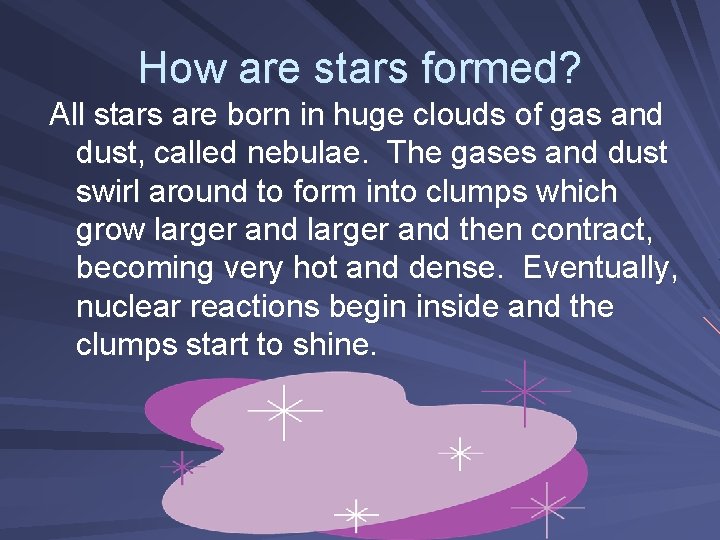 How are stars formed?

All stars are born in huge clouds of gas and dust, called nebulae. The gases and dust swirl around to form into clumps which grow larger and larger and then contract, becoming very hot and dense. Eventually, nuclear reactions begin inside and the clumps start to shine.